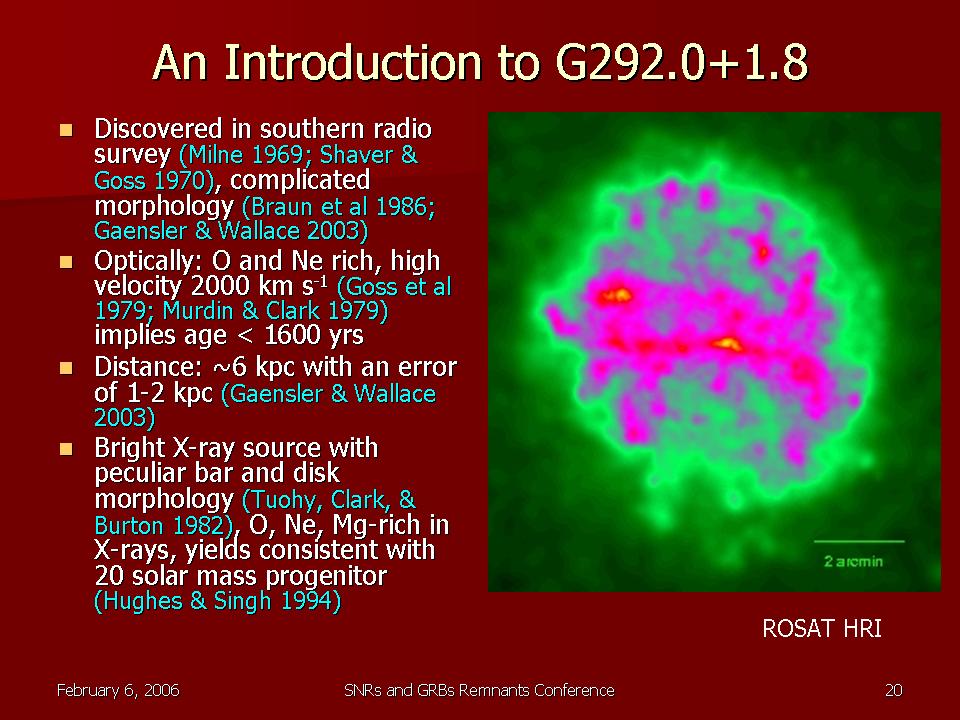 An Introduction to G292.0+1.8

- Discovered in southern radio survey (Milne 1969; Shaver & Goss 1970), complicated morphology (Braun et al 1986; Gaensler & Wallace 2003)
- Optically: O and Ne rich, high velocity 2000 km s$^{-1}$ (Goss et al 1979; Murdin & Clark 1979) implies age < 1600 yrs
- Distance: ~6 kpc with an error of 1-2 kpc (Gaensler & Wallace 2003)
- Bright X-ray source with peculiar bar and disk morphology (Tuohy, Clark, & Burton 1982), O, Ne, Mg-rich in X-rays, yields consistent with 20 solar mass progenitor (Hughes & Singh 1994)

2 arcmin

ROSAT HRI

February 6, 2006

SNRs and GRBs Remnants Conference

20